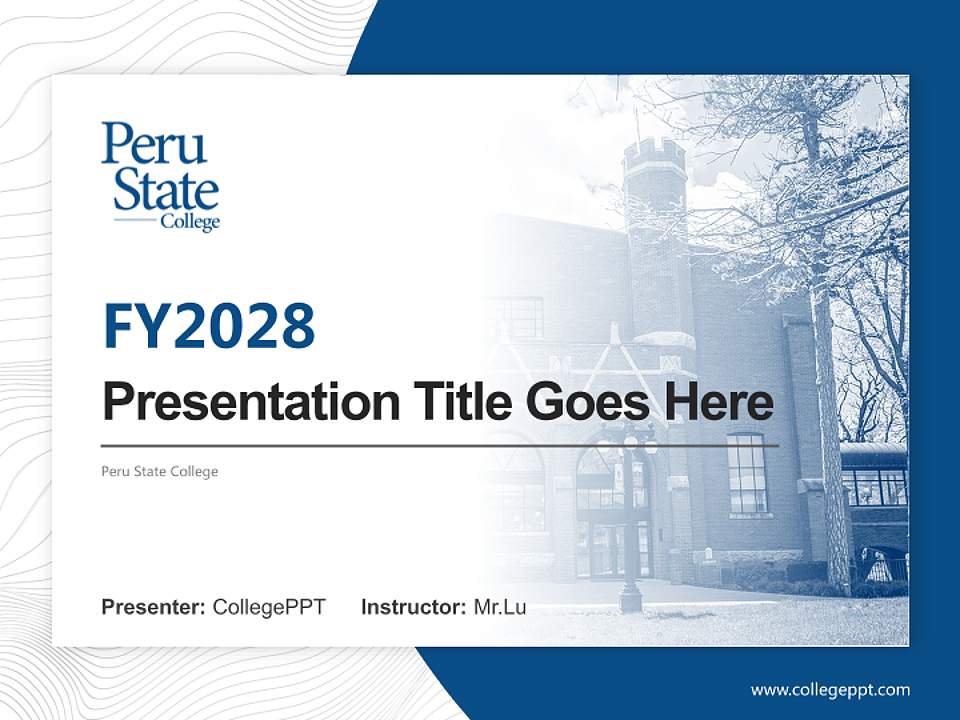 Peru State College

FY2028

Presentation Title Goes Here

Peru State College

Presenter: CollegePPT Instructor: Mr.Lu

www.collegeppt.com